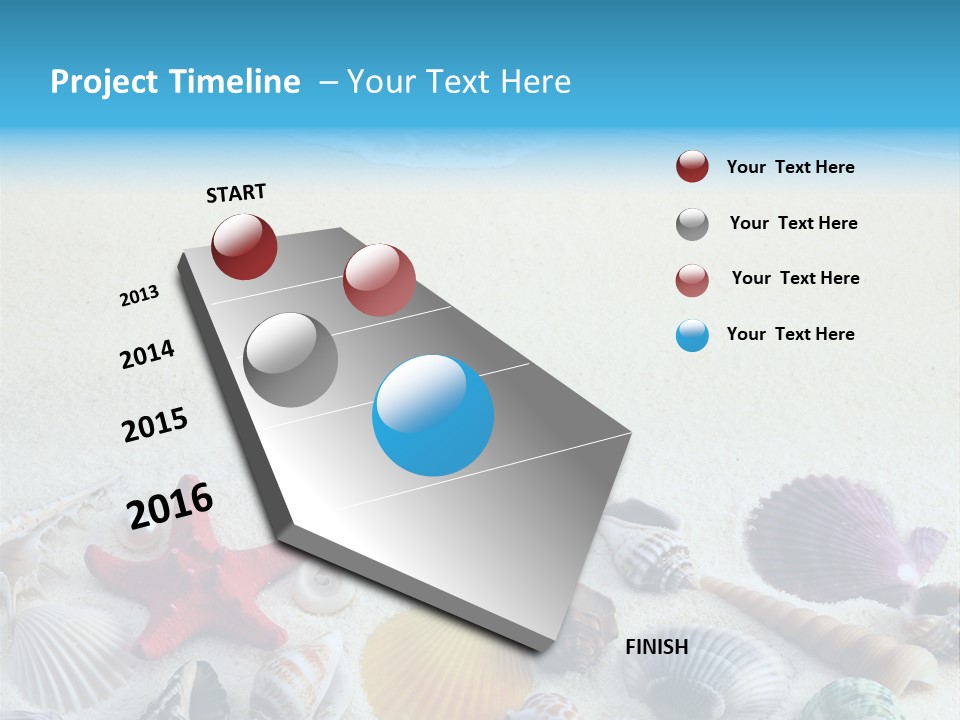 Project Timeline – Your Text Here

START

2013

2014

2015

2016

FINISH

Your Text Here

Your Text Here

Your Text Here

Your Text Here